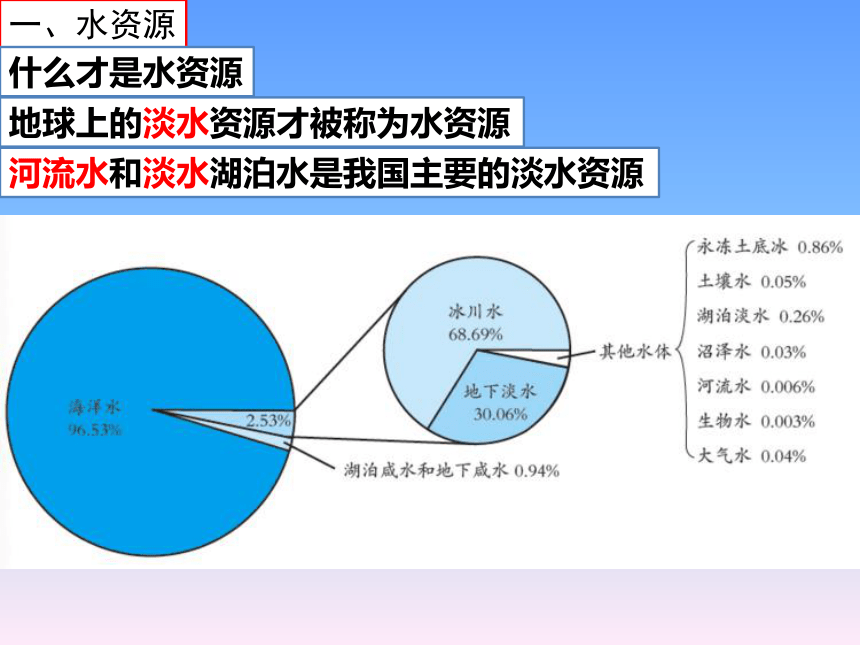 一、水资源

什么才是水资源

地球上的淡水资源才被称为水资源

河流水和淡水湖泊水是我国主要的淡水资源

海洋水
96.53%

2.53%

湖泊咸水和地下咸水 0.94%

冰川水
68.69%

地下淡水
30.06%

其他水体

永冻土底冰 0.86%
土壤水 0.05%
湖泊淡水 0.26%
沼泽水 0.03%
河流水 0.006%
生物水 0.003%
大气水 0.04%